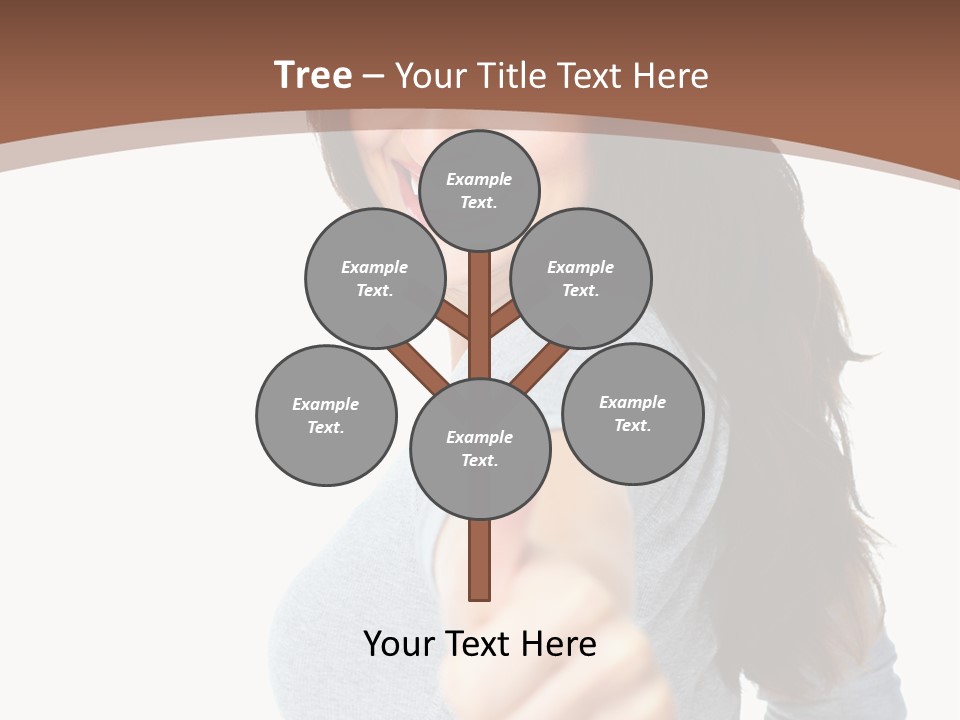 Tree – Your Title Text Here

Example Text.

Example Text.

Example Text.

Example Text.

Example Text.

Example Text.

Your Text Here